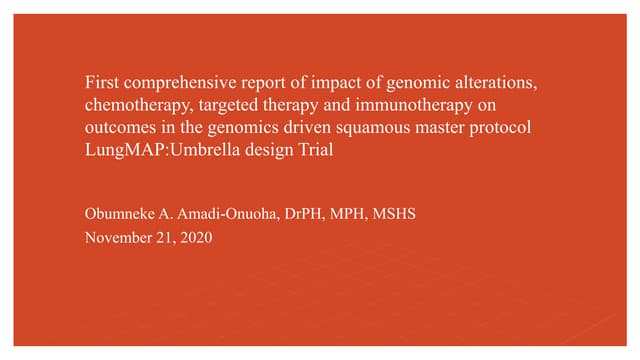 First comprehensive report of impact of genomic alterations, chemotherapy, targeted therapy and immunotherapy on outcomes in the genomics driven squamous master protocol LungMAP:Umbrella design Trial

Obumneke A. Amadi-Onuoha, DrPH, MPH, MSHS
November 21, 2020